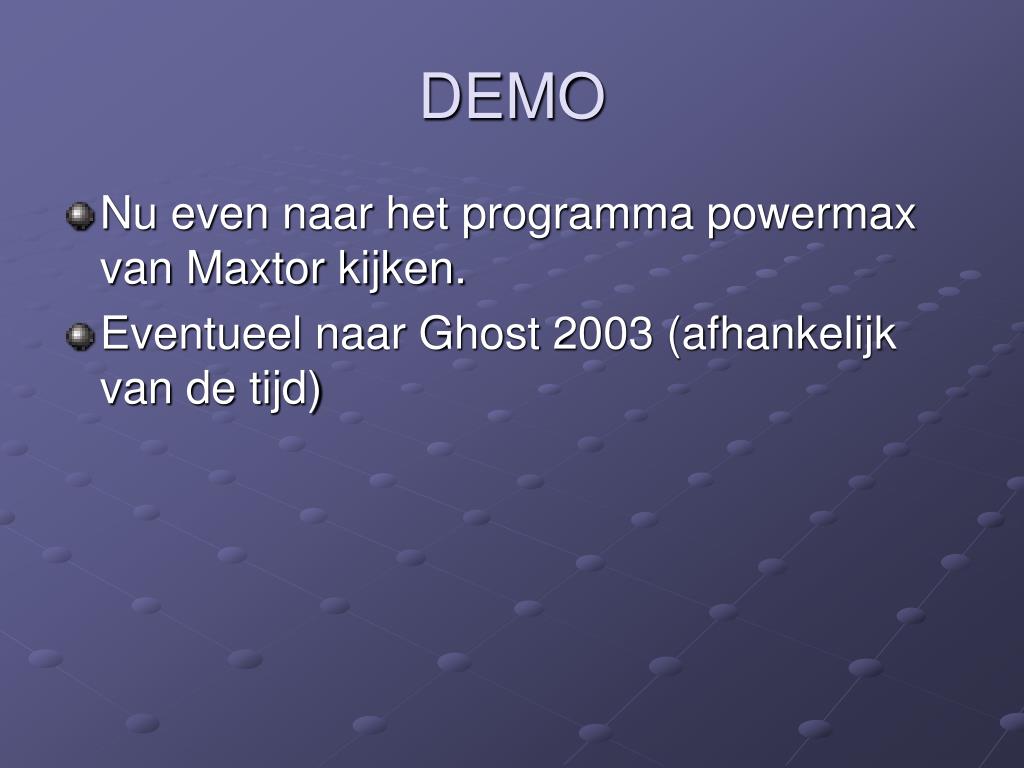 DEMO

Nu even naar het programma powermax van Maxtor kijken.

Eventueel naar Ghost 2003 (afhankelijk van de tijd)